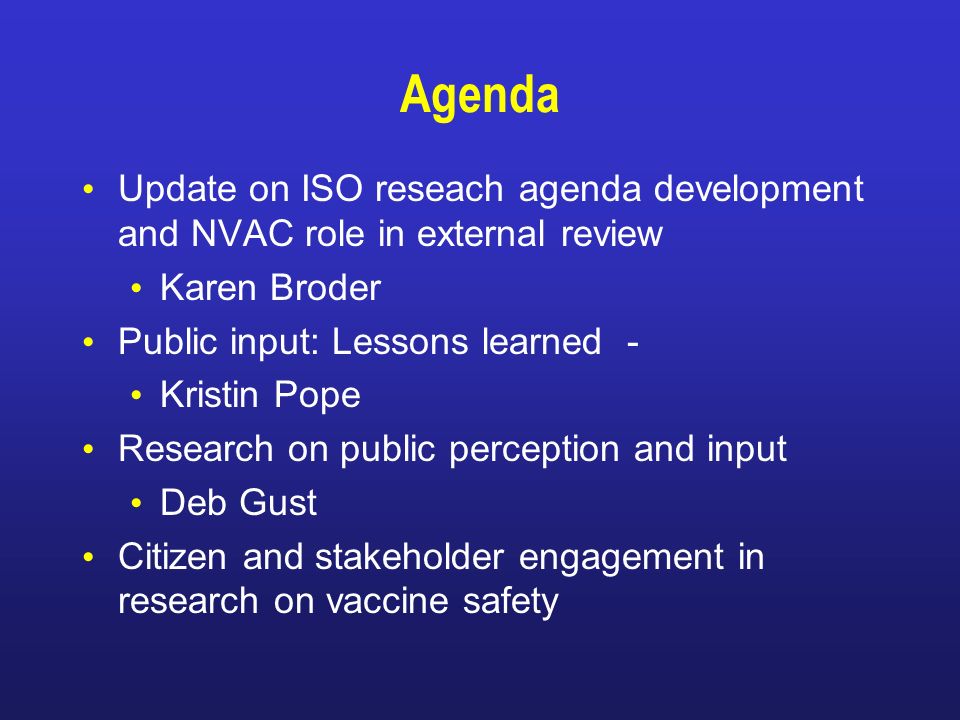 Agenda

• Update on ISO reseach agenda development and NVAC role in external review
  • Karen Broder
• Public input: Lessons learned -
  • Kristin Pope
• Research on public perception and input
  • Deb Gust
• Citizen and stakeholder engagement in research on vaccine safety